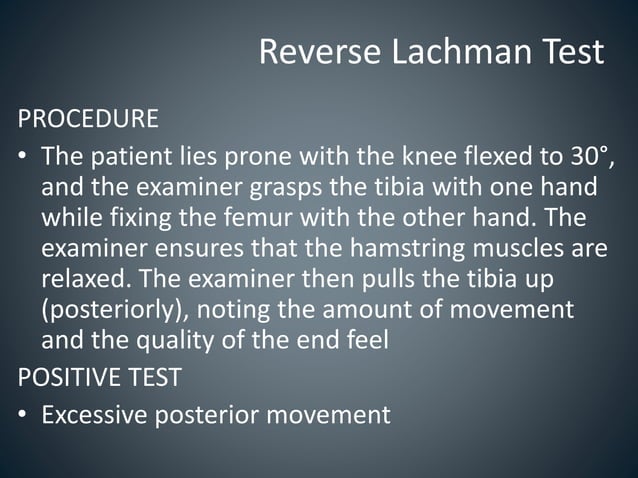 Reverse Lachman Test

PROCEDURE

• The patient lies prone with the knee flexed to 30°, and the examiner grasps the tibia with one hand while fixing the femur with the other hand. The examiner ensures that the hamstring muscles are relaxed. The examiner then pulls the tibia up (posteriorly), noting the amount of movement and the quality of the end feel

POSITIVE TEST

• Excessive posterior movement